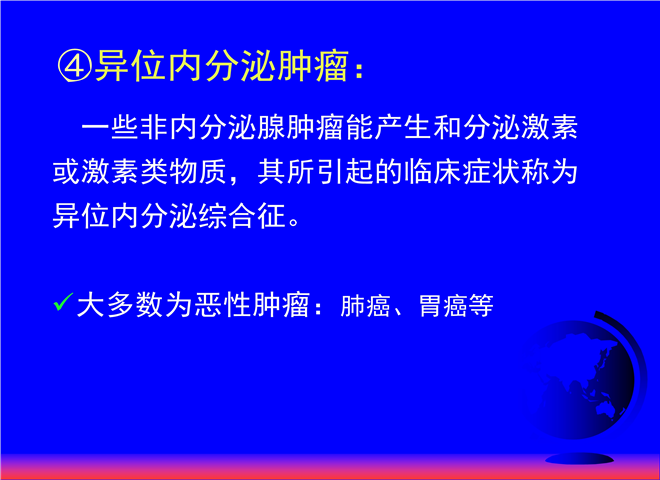 ④异位内分泌肿瘤：

一些非内分泌腺肿瘤能产生和分泌激素或激素类物质，其所引起的临床症状称为异位内分泌综合征。

✓大多数为恶性肿瘤：肺癌、胃癌等